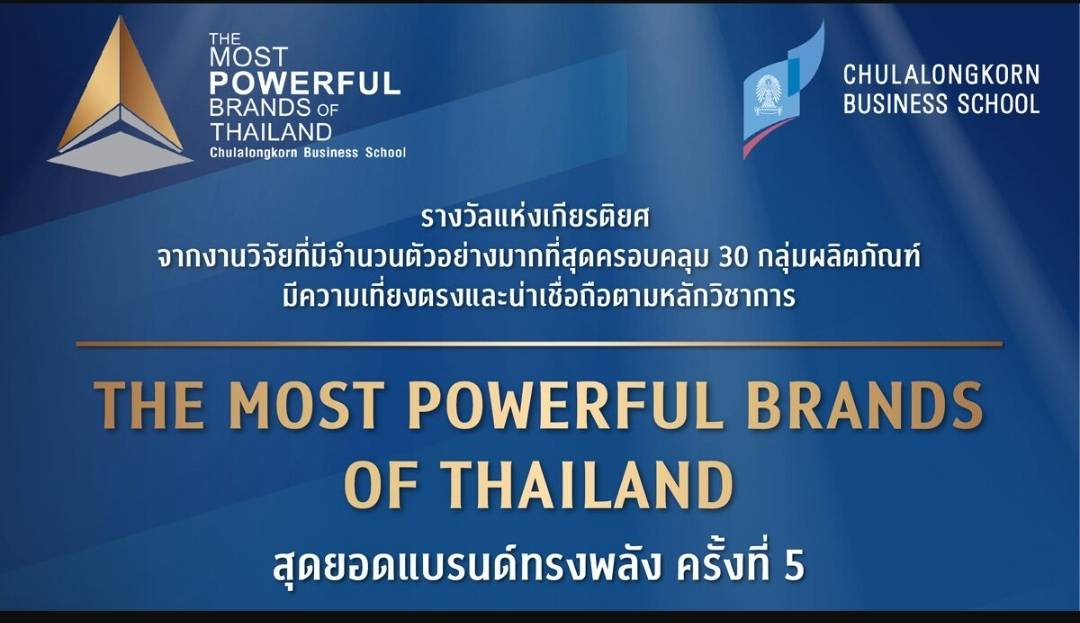 THE MOST POWERFUL BRANDS OF THAILAND
Chulalongkorn Business School

CHULALONGKORN BUSINESS SCHOOL

รางวัลแห่งเกียรติยศ
จากงานวิจัยที่มีจำนวนตัวอย่างมากที่สุดครอบคลุม 30 กลุ่มผลิตภัณฑ์
มีความเที่ยงตรงและน่าเชื่อถือตามหลักวิชาการ

THE MOST POWERFUL BRANDS OF THAILAND

สุดยอดแบรนด์ทรงพลัง ครั้งที่ 5